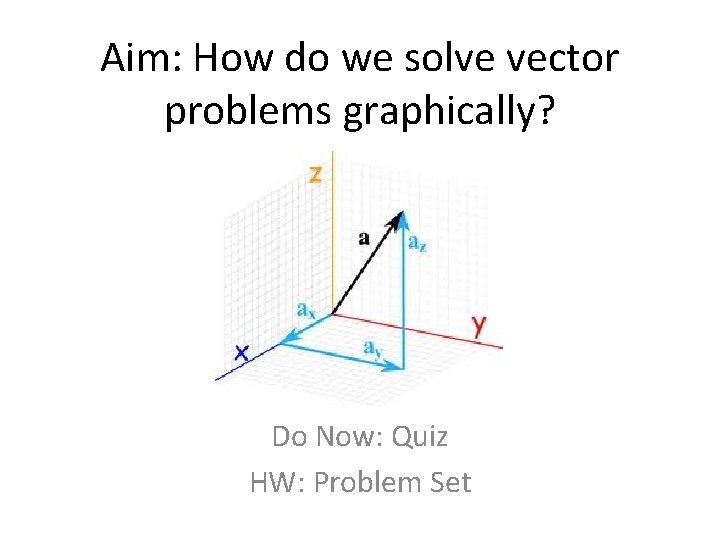 Aim: How do we solve vector problems graphically?

z

a

$a_z$

$a_x$

y

x

$a_y$

Do Now: Quiz

HW: Problem Set